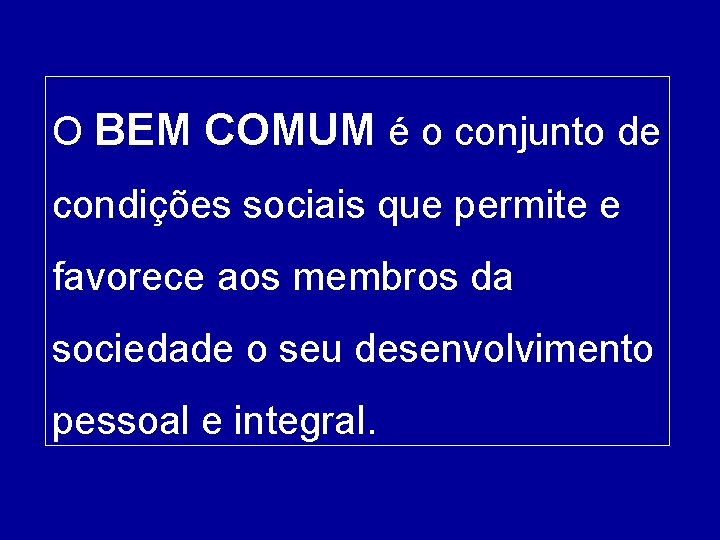 O BEM COMUM é o conjunto de condições sociais que permite e favorece aos membros da sociedade o seu desenvolvimento pessoal e integral.